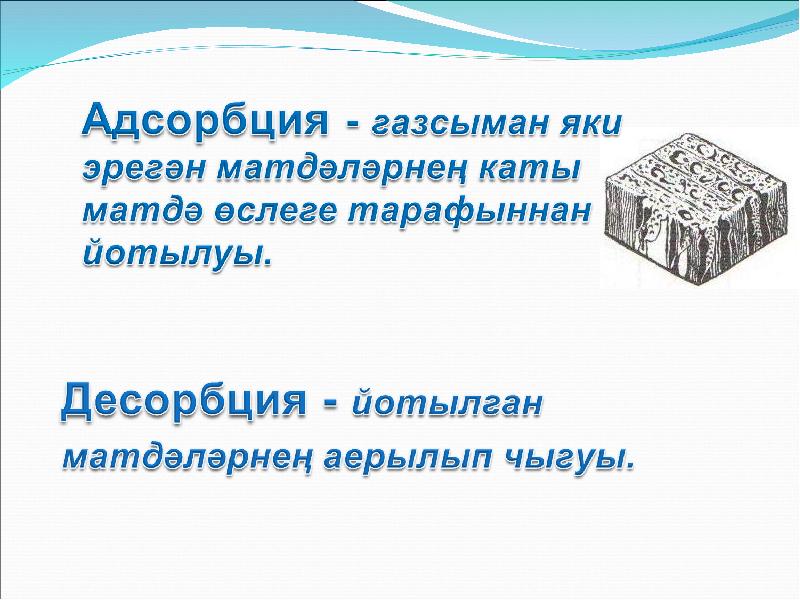 Адсорбция - газсыман яки эрегән матдәләрнең каты матдә өслеге тарафыннан йотылуы.

Десорбция - йотылган матдәләрнең аерылып чыгуы.